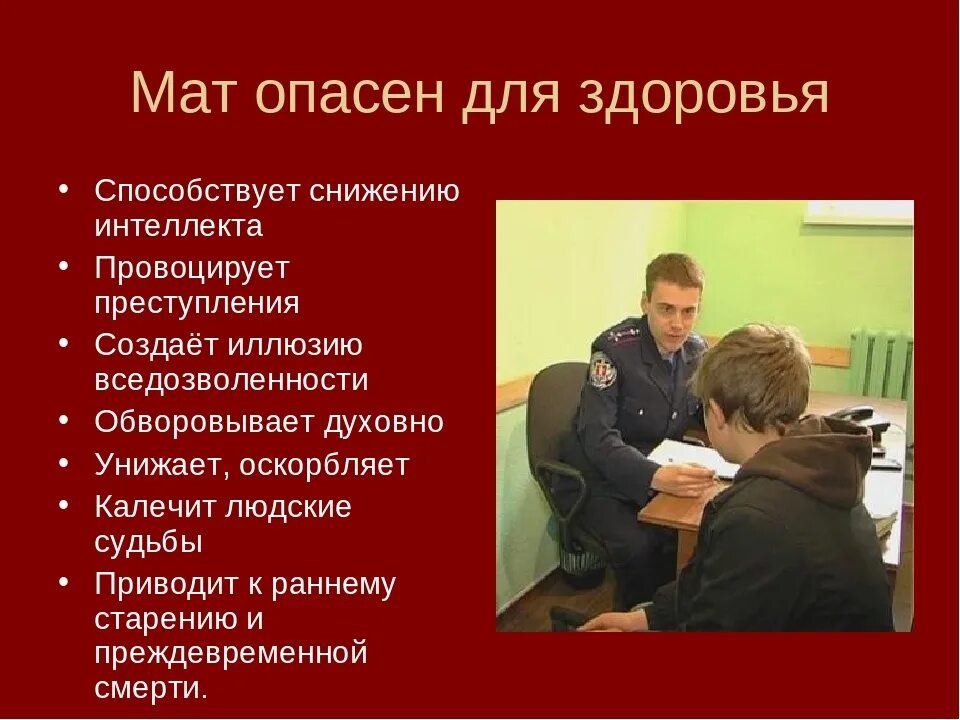 Мат опасен для здоровья

• Способствует снижению интеллекта
• Провоцирует преступления
• Создаёт иллюзию вседозволенности
• Обворовывает духовно
• Унижает, оскорбляет
• Калечит людские судьбы
• Приводит к раннему старению и преждевременной смерти.